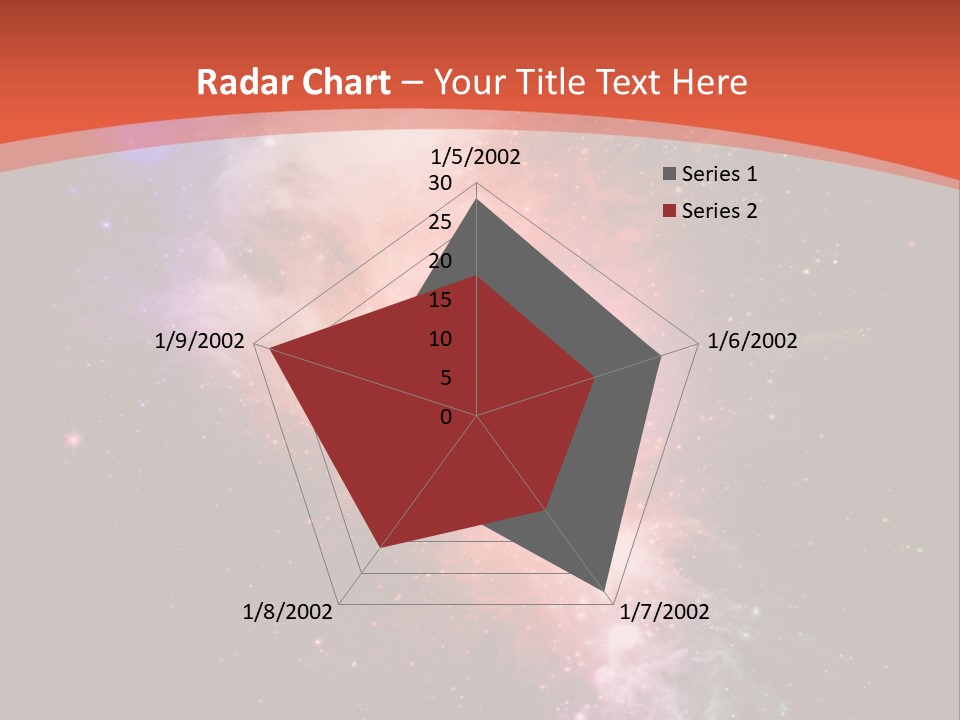 Radar Chart – Your Title Text Here

1/5/2002

30
25
20
15
10
5
0

1/6/2002

1/7/2002

1/8/2002

1/9/2002

Series 1
Series 2